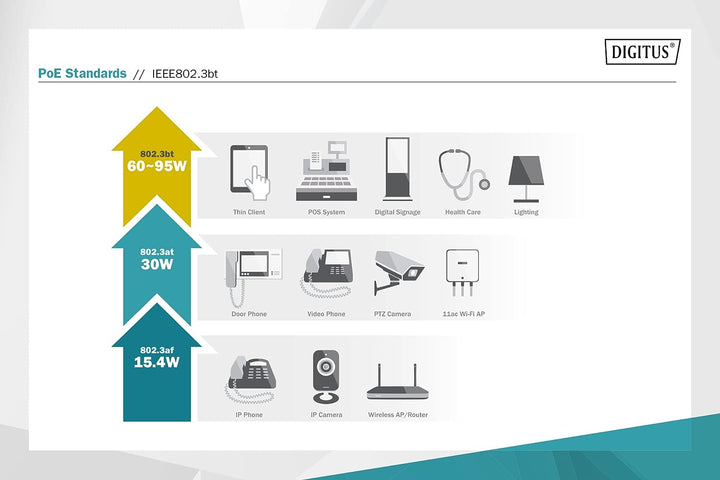 DIGITUS®

PoE Standards // IEEE802.3bt

802.3bt
60~95W

Thin Client
POS System
Digital Signage
Health Care
Lighting

802.3at
30W

Door Phone
Video Phone
PTZ Camera
11ac Wi-Fi AP

802.3af
15.4W

IP Phone
IP Camera
Wireless AP/Router